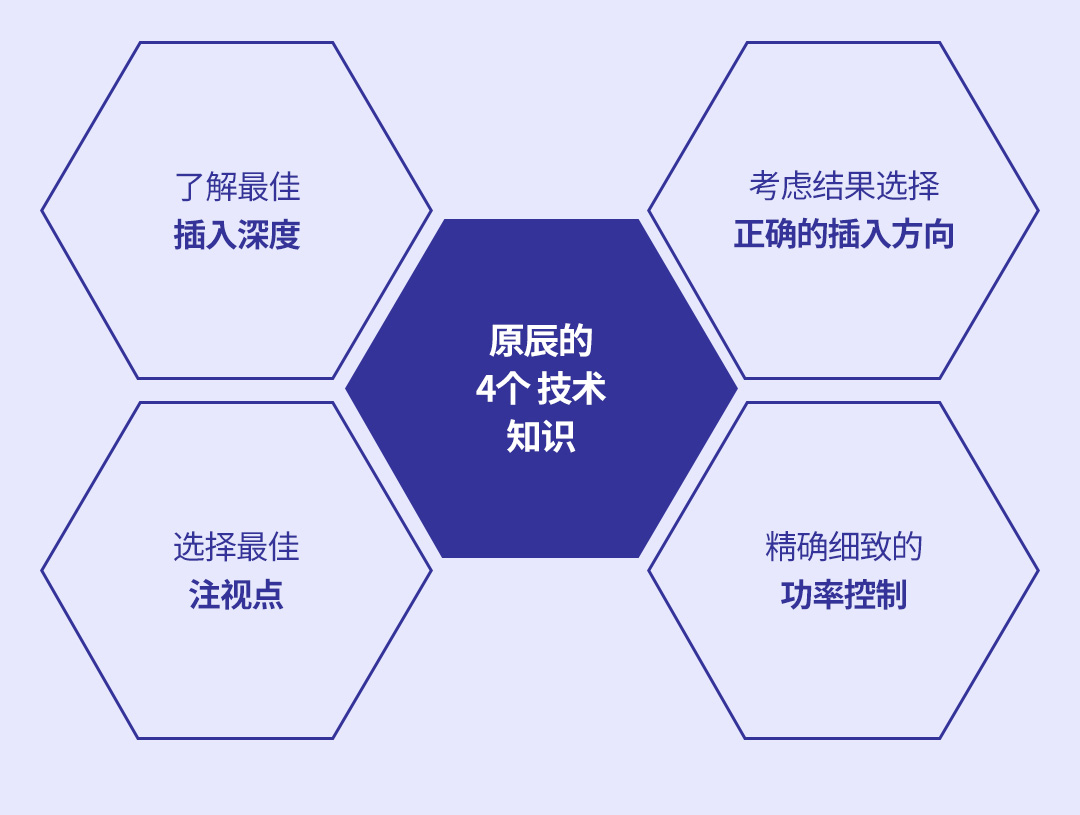 了解最佳
插入深度

考虑结果选择
正确的插入方向

原辰的
4个 技术
知识

选择最佳
注视点

精确细致的
功率控制